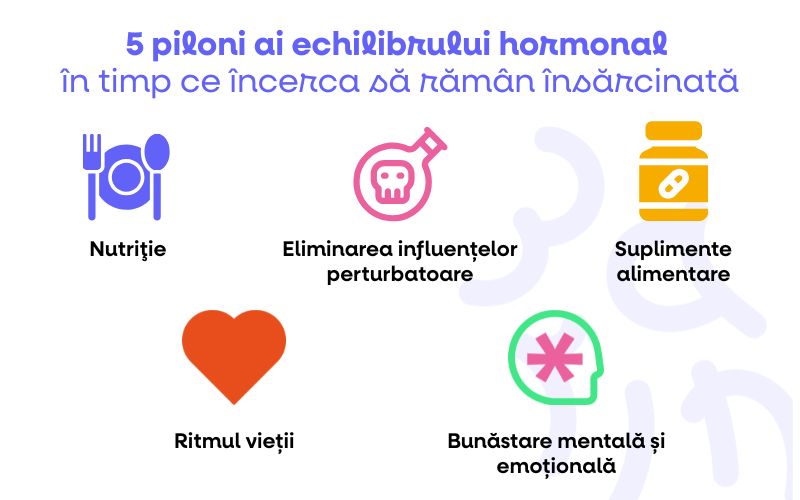 5 piloni ai echilibrului hormonal
în timp ce încerca să rămân însărcinată

Nutriţie

Eliminarea influențelor perturbatoare

Suplimente alimentare

Ritmul vieții

Bunăstare mentală și emoțională